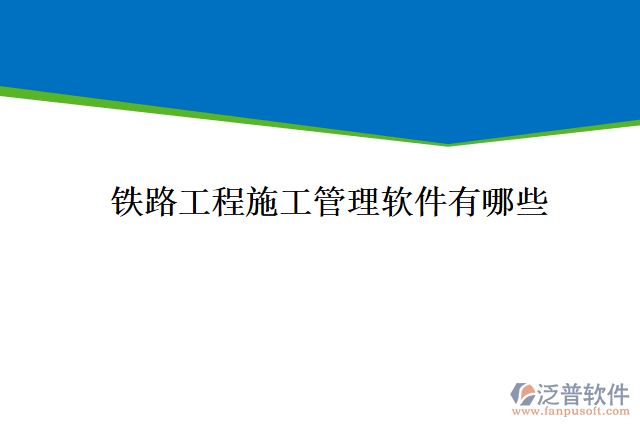 铁路工程施工管理软件有哪些

泛普软件
www.fanpusoft.com